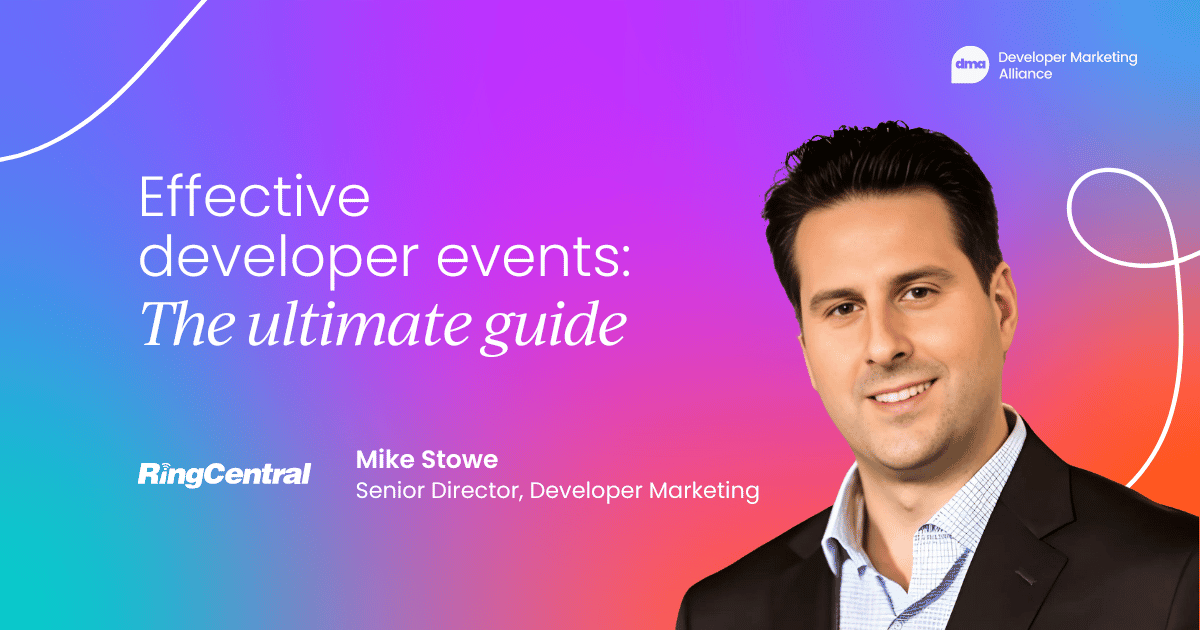 dma Developer Marketing Alliance

Effective developer events: The ultimate guide

RingCentral

Mike Stowe
Senior Director, Developer Marketing